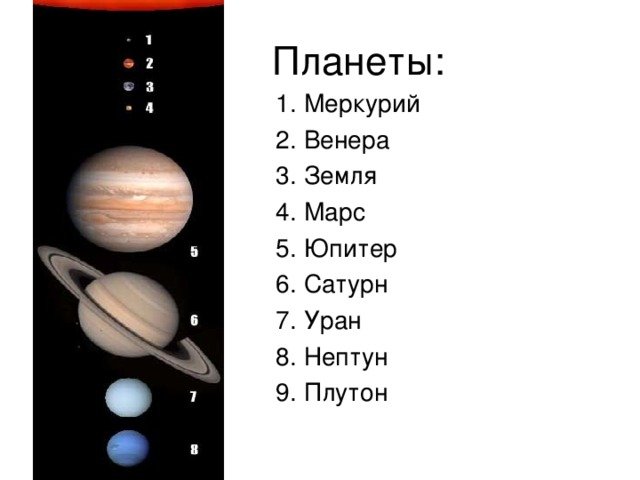 1
2
3
4
5
6
7
8

Планеты:
1. Меркурий
2. Венера
3. Земля
4. Марс
5. Юпитер
6. Сатурн
7. Уран
8. Нептун
9. Плутон